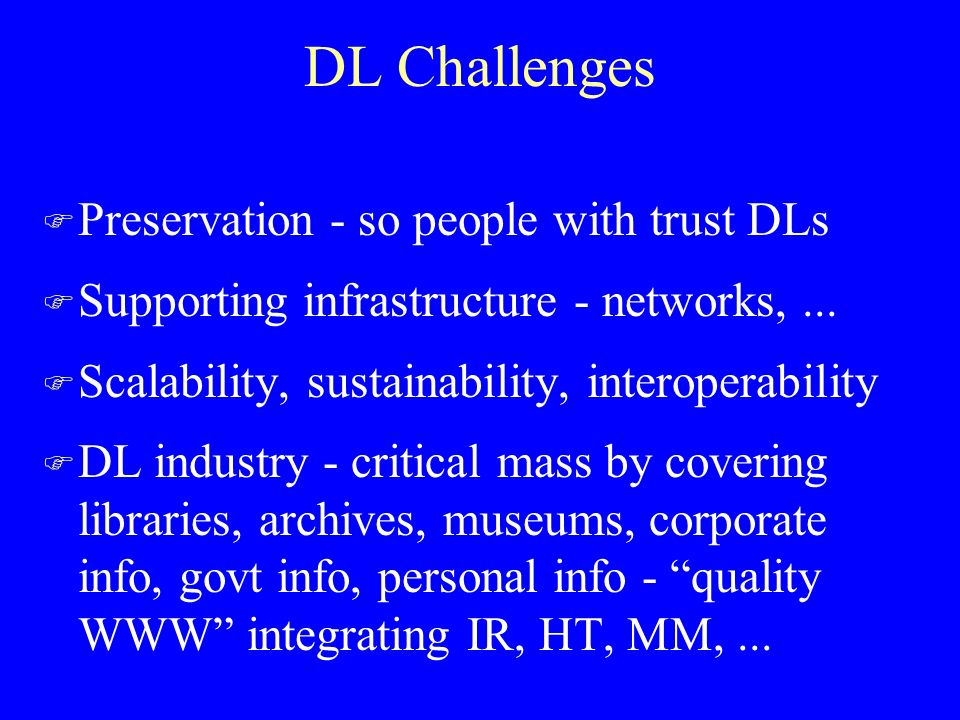 DL Challenges

Preservation - so people with trust DLs

Supporting infrastructure - networks, ...

Scalability, sustainability, interoperability

DL industry - critical mass by covering libraries, archives, museums, corporate info, govt info, personal info - “quality WWW” integrating IR, HT, MM, ...